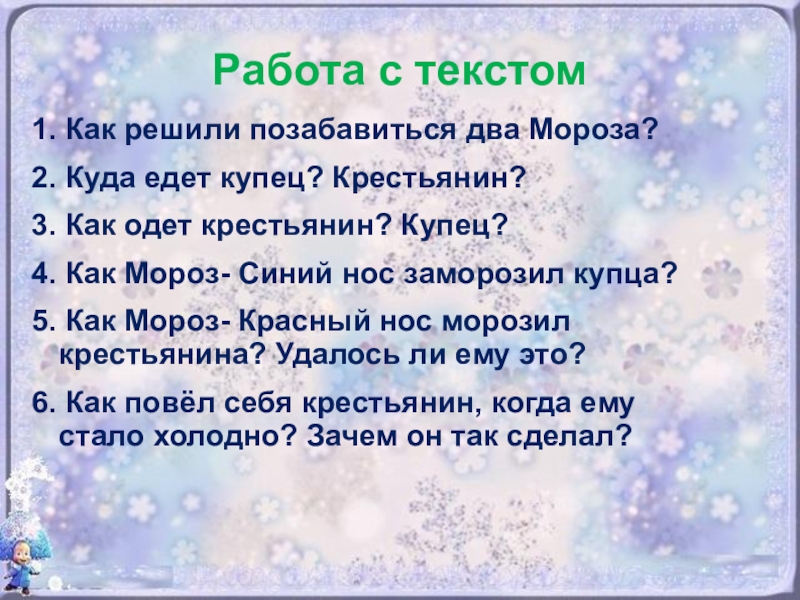 Работа с текстом

1. Как решили позабавиться два Мороза?

2. Куда едет купец? Крестьянин?

3. Как одет крестьянин? Купец?

4. Как Мороз- Синий нос заморозил купца?

5. Как Мороз- Красный нос морозил крестьянина? Удалось ли ему это?

6. Как повёл себя крестьянин, когда ему стало холодно? Зачем он так сделал?